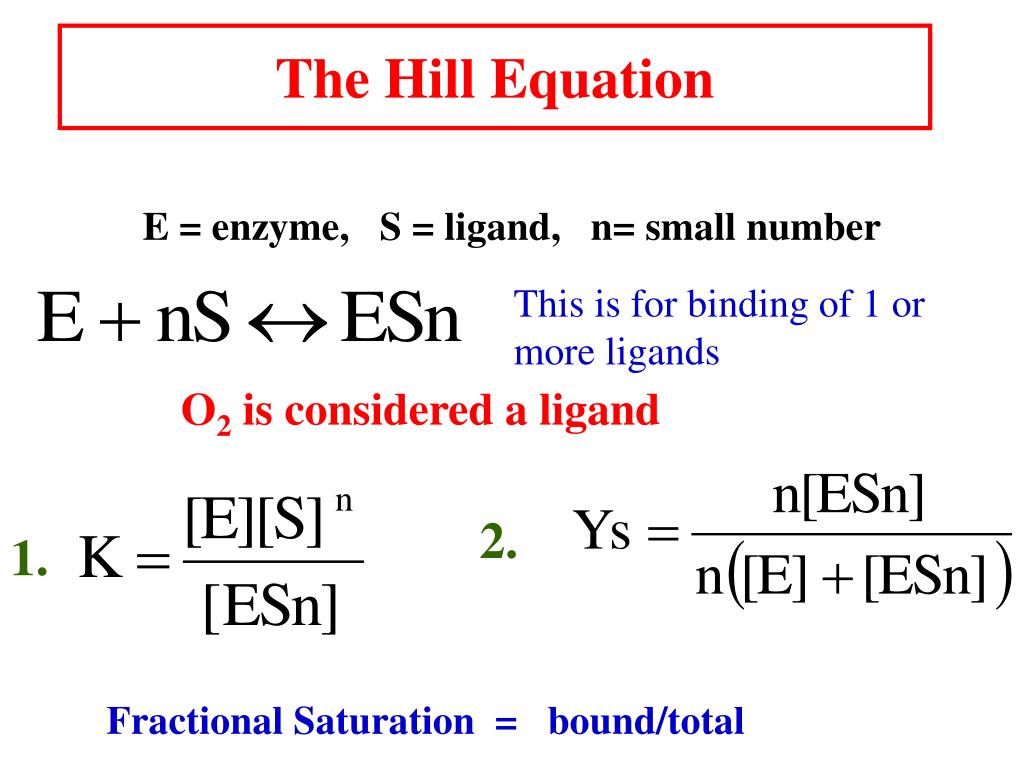 The Hill Equation

E = enzyme, S = ligand, n= small number

$E + nS \leftrightarrow ESn$ This is for binding of 1 or more ligands

$O_2$ is considered a ligand

1. $K = \frac{[E][S]^n}{[ESn]}$ 2. $Ys = \frac{n[ESn]}{n([E] + [ESn])}$

Fractional Saturation = bound/total